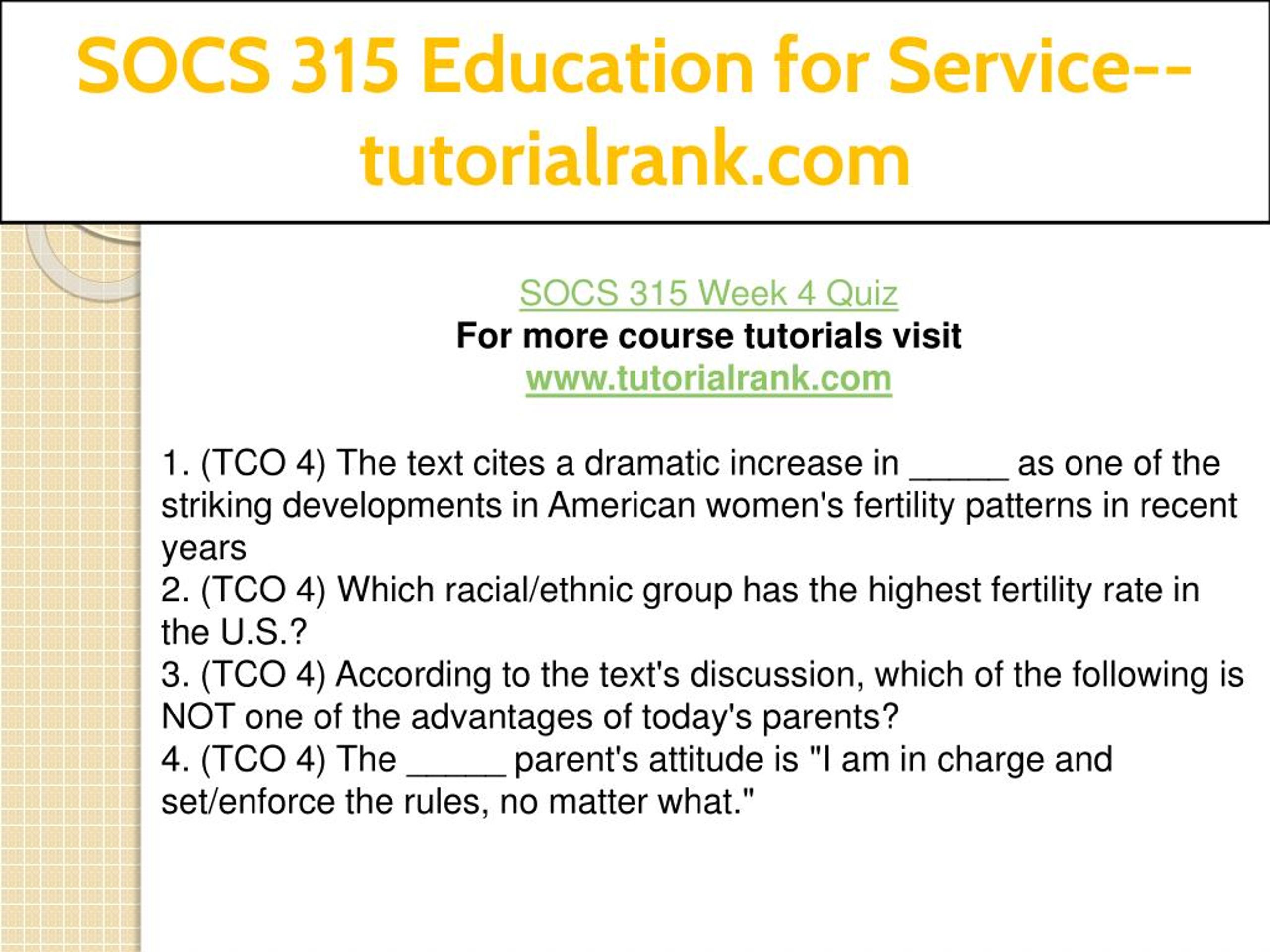 SOCS 315 Education for Service--tutorialrank.com

SOCS 315 Week 4 Quiz
For more course tutorials visit
www.tutorialrank.com

1. (TCO 4) The text cites a dramatic increase in _____ as one of the striking developments in American women's fertility patterns in recent years
2. (TCO 4) Which racial/ethnic group has the highest fertility rate in the U.S.?
3. (TCO 4) According to the text's discussion, which of the following is NOT one of the advantages of today's parents?
4. (TCO 4) The _____ parent's attitude is "I am in charge and set/enforce the rules, no matter what."